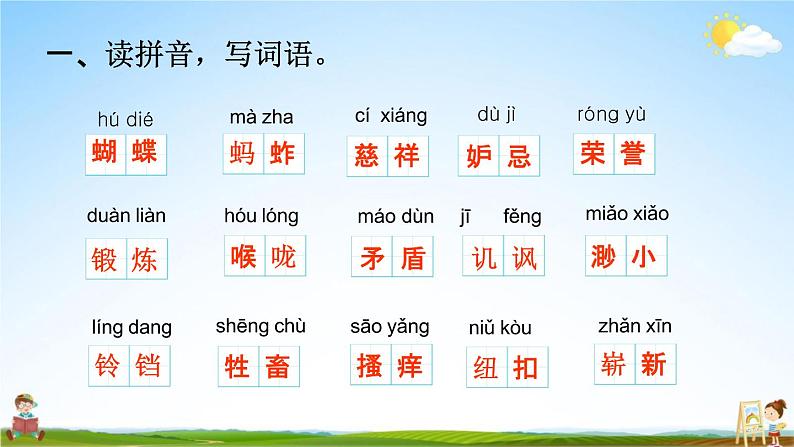 一、读拼音，写词语。

hú dié
蝴蝶

mà zha
蚂蚱

cí xiáng
慈祥

dù jì
妒忌

róng yù
荣誉

duàn liàn
锻炼

hóu lóng
喉咙

máo dùn
矛盾

jī fěng
讥讽

miǎo xiǎo
渺小

líng dang
铃铛

shēng chù
牲畜

sāo yǎng
搔痒

niǔ kòu
纽扣

zhǎn xīn
崭新